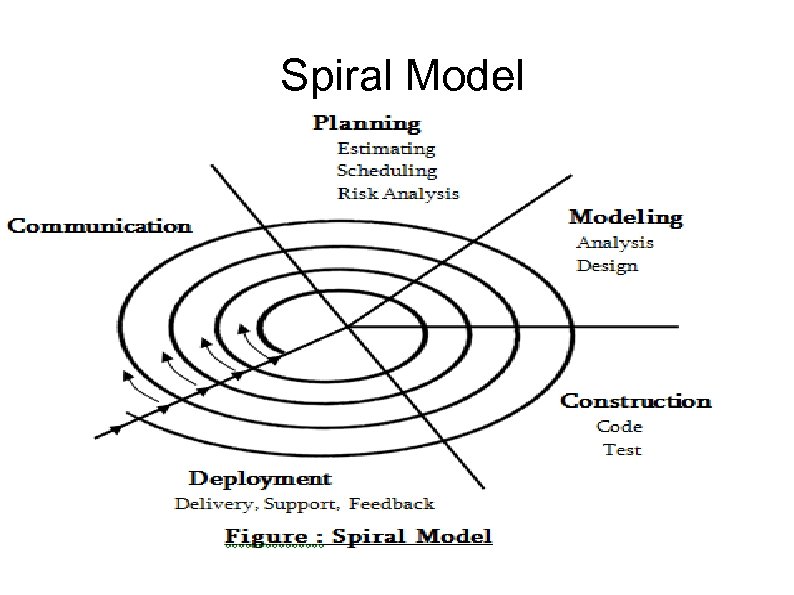 Spiral Model

Planning
Estimating
Scheduling
Risk Analysis

Communication

Modeling
Analysis
Design

Construction
Code
Test

Deployment
Delivery, Support, Feedback

Figure : Spiral Model